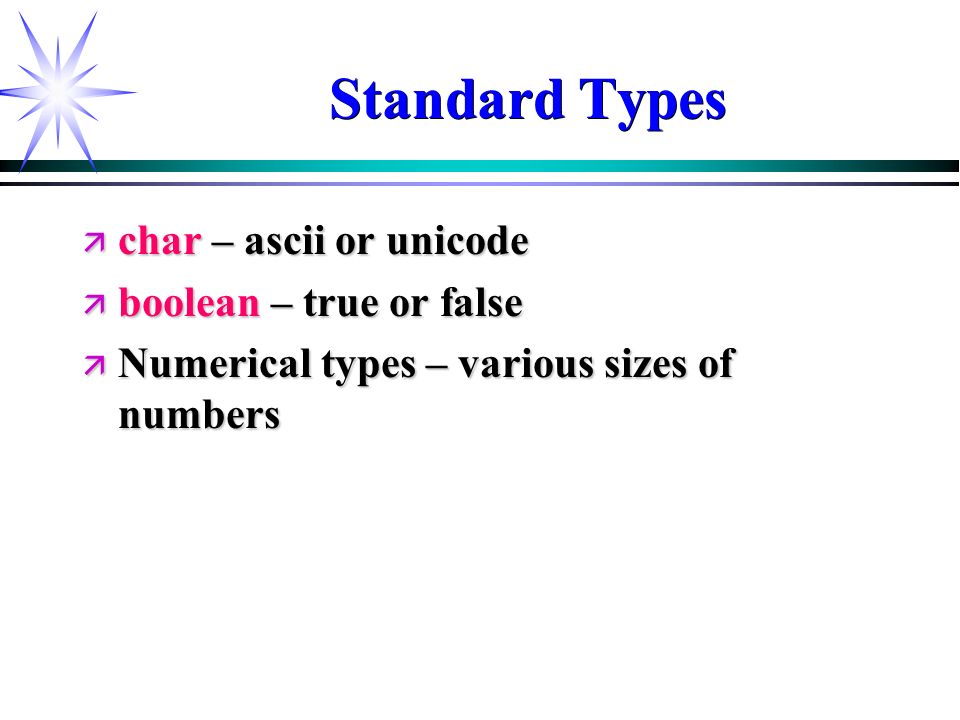 Standard Types

char – ascii or unicode

boolean – true or false

Numerical types – various sizes of numbers